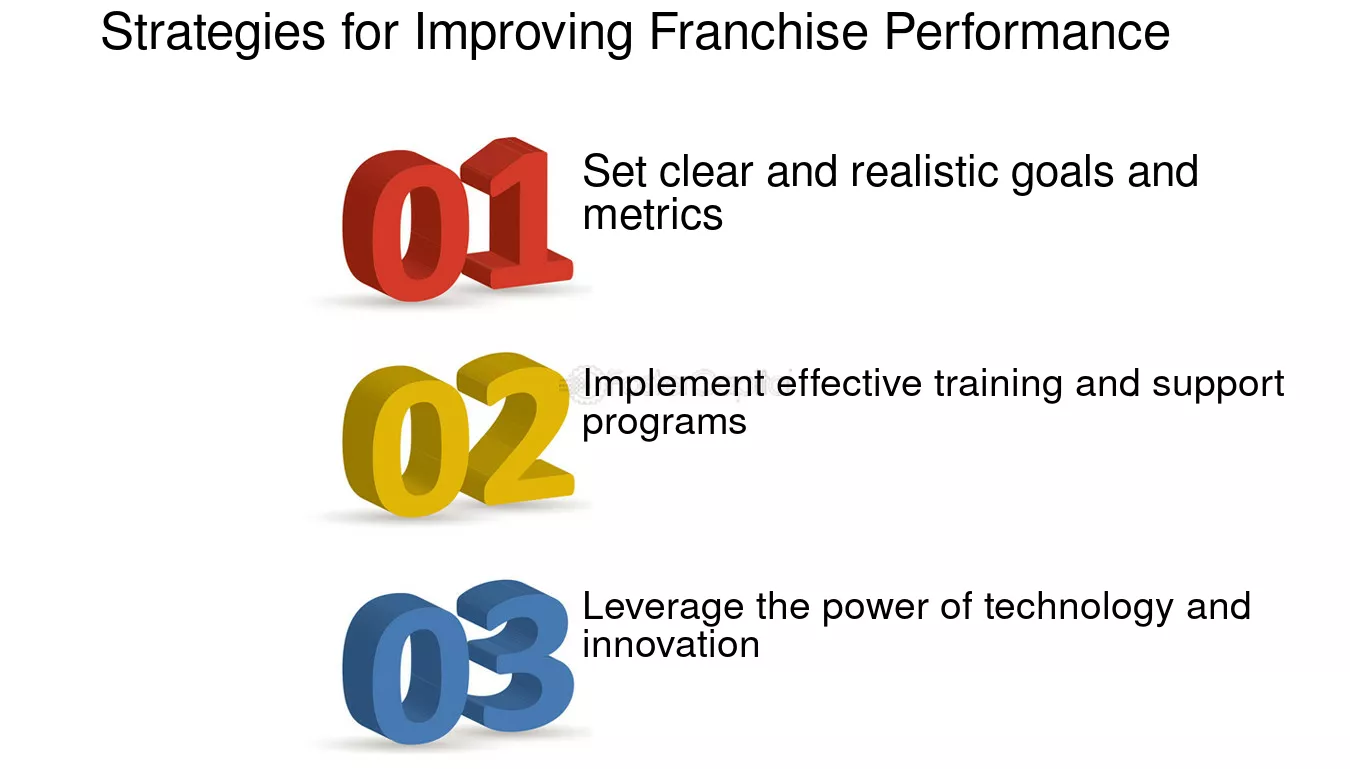 Strategies for Improving Franchise Performance

01

Set clear and realistic goals and metrics

02

Implement effective training and support programs

03

Leverage the power of technology and innovation